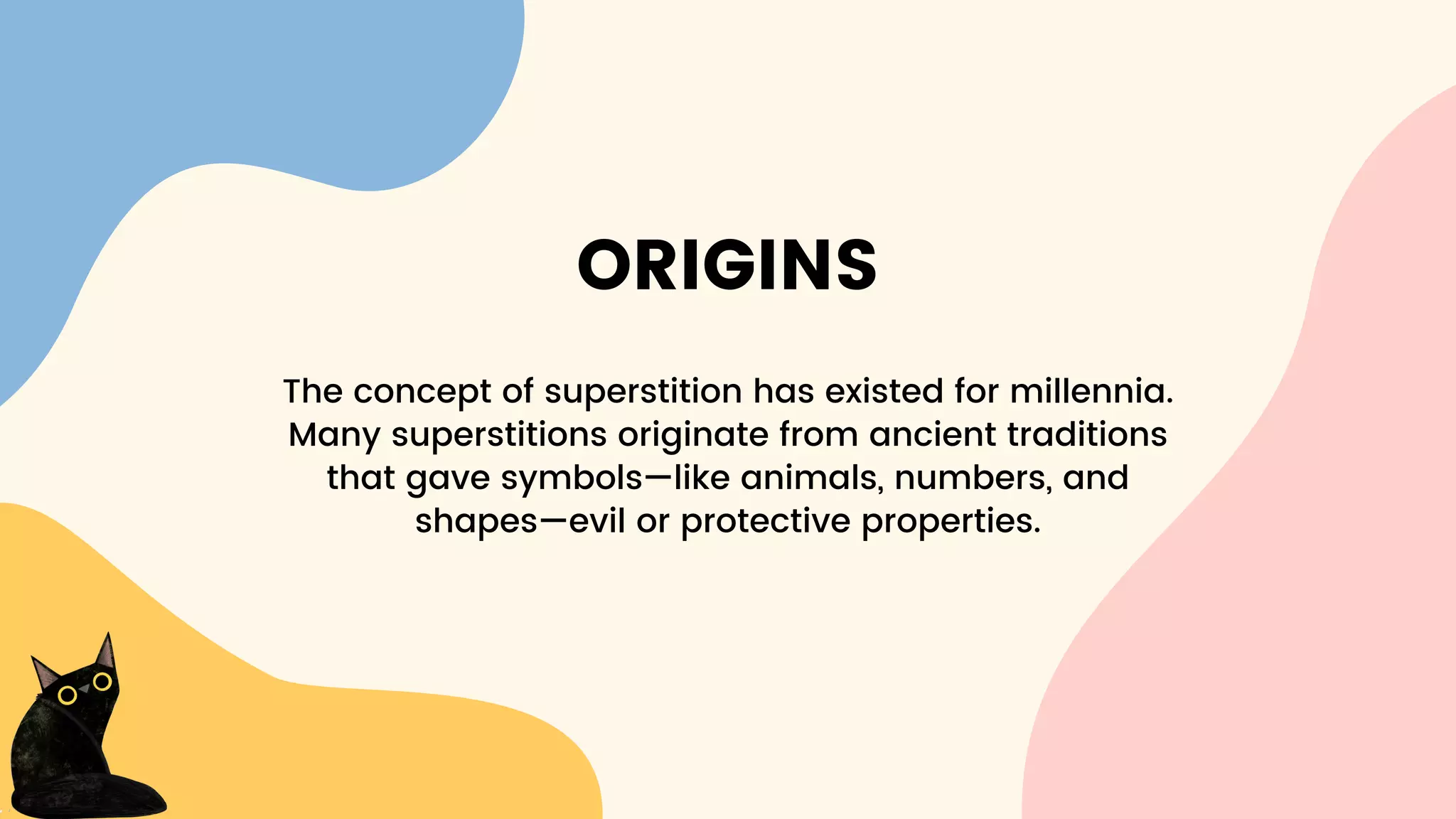 ORIGINS

The concept of superstition has existed for millennia. Many superstitions originate from ancient traditions that gave symbols—like animals, numbers, and shapes—evil or protective properties.